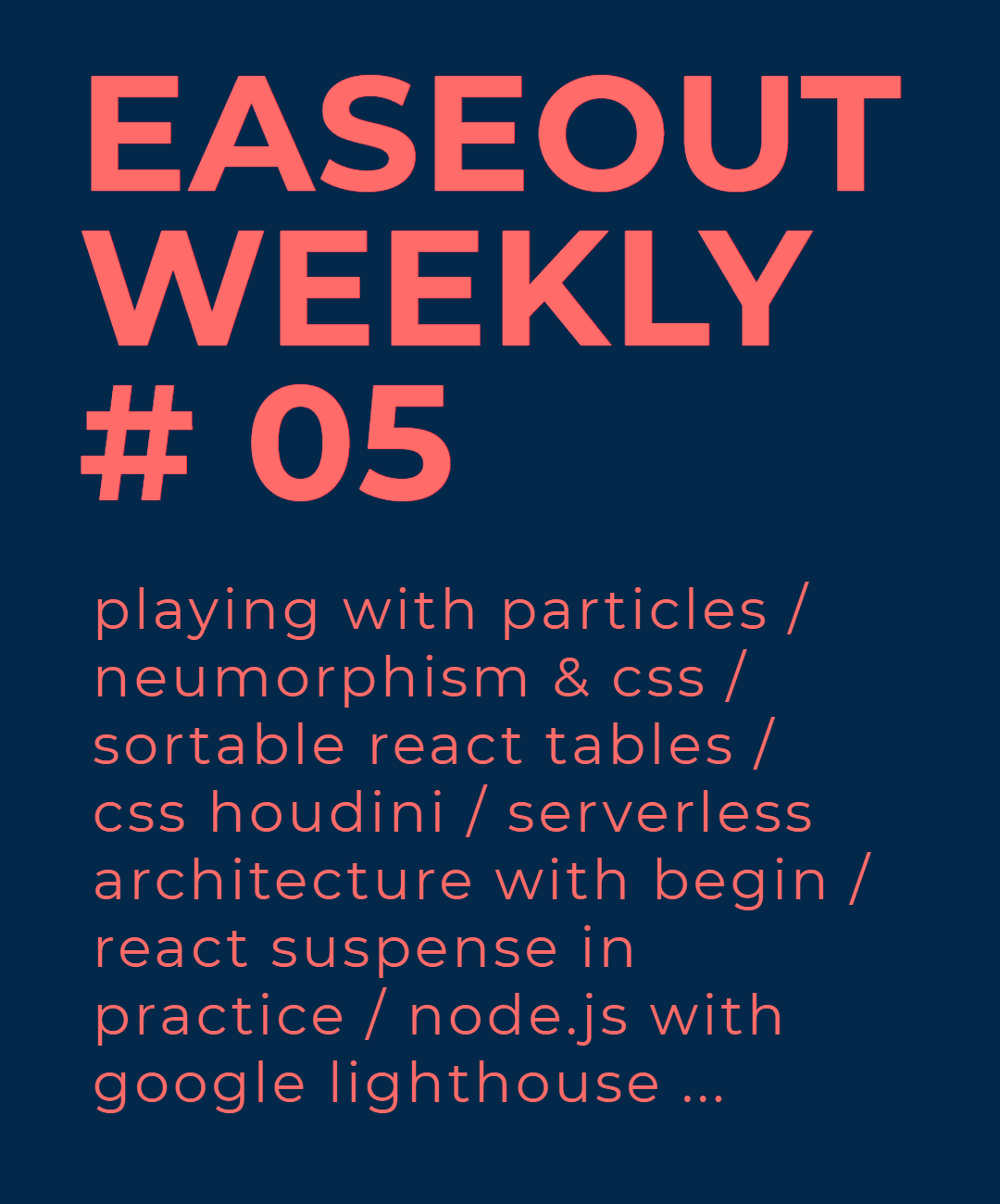 EASEOUT WEEKLY
# 05

playing with particles / neumorphism & css / sortable react tables / css houdini / serverless architecture with begin / react suspense in practice / node.js with google lighthouse ...